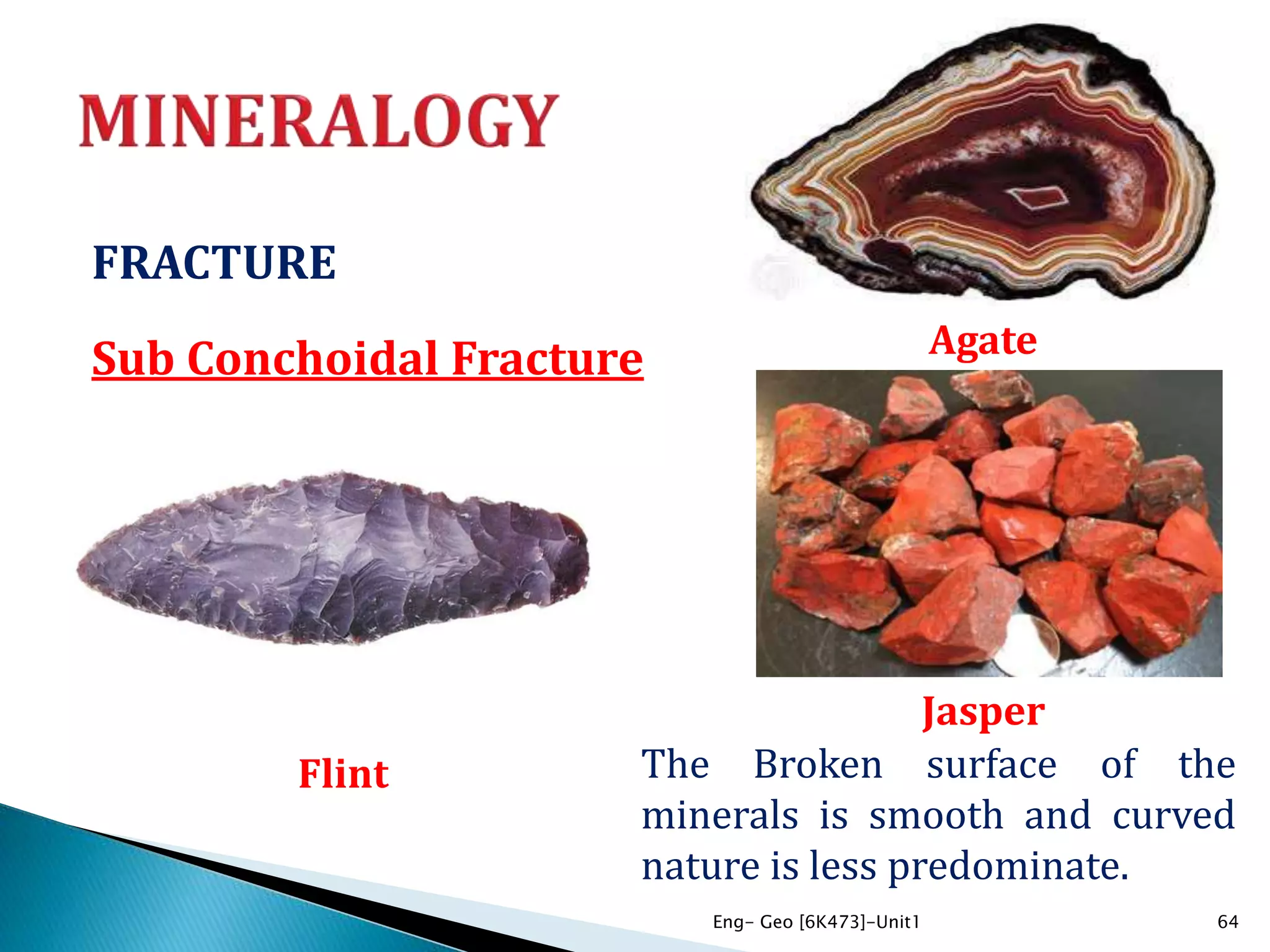 MINERALOGY

FRACTURE

Sub Conchoidal Fracture

Agate

Jasper

Flint

The Broken surface of the minerals is smooth and curved nature is less predominate.

Eng- Geo [6K473]-Unit1

64